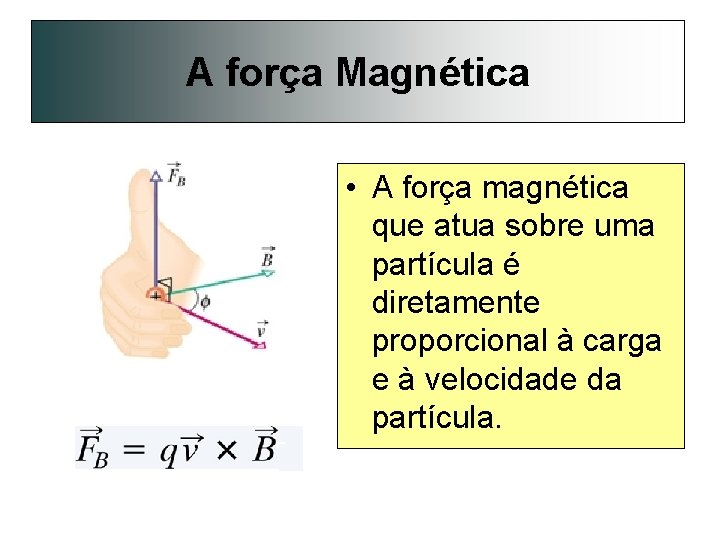 A força Magnética

$\vec{F}_B$

$\vec{B}$

$\phi$

$\vec{v}$

$\vec{F}_B = q\vec{v} \times \vec{B}$

• A força magnética que atua sobre uma partícula é diretamente proporcional à carga e à velocidade da partícula.